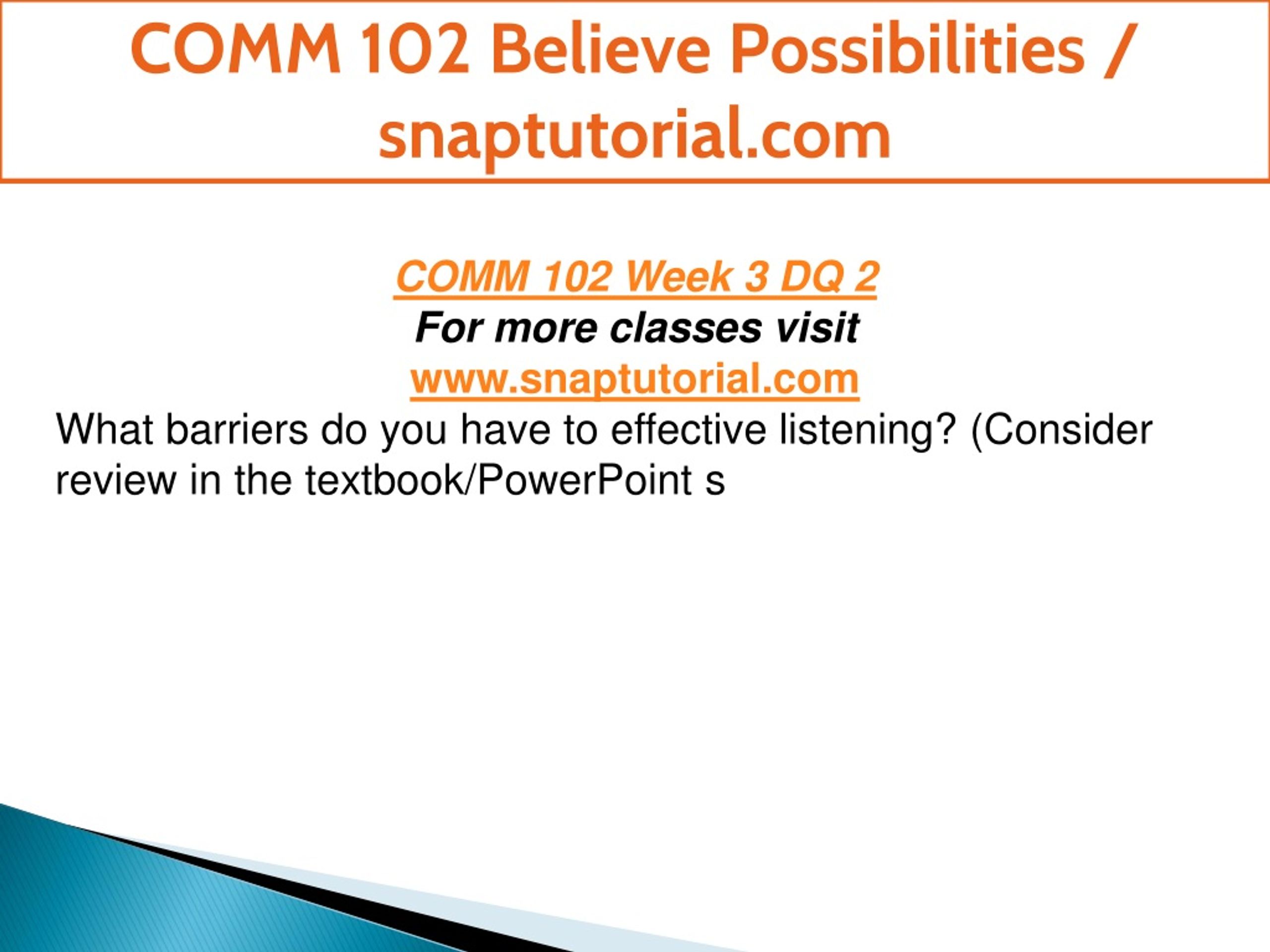 COMM 102 Believe Possibilities / snaptutorial.com

COMM 102 Week 3 DQ 2
For more classes visit
www.snaptutorial.com
What barriers do you have to effective listening? (Consider review in the textbook/PowerPoint s